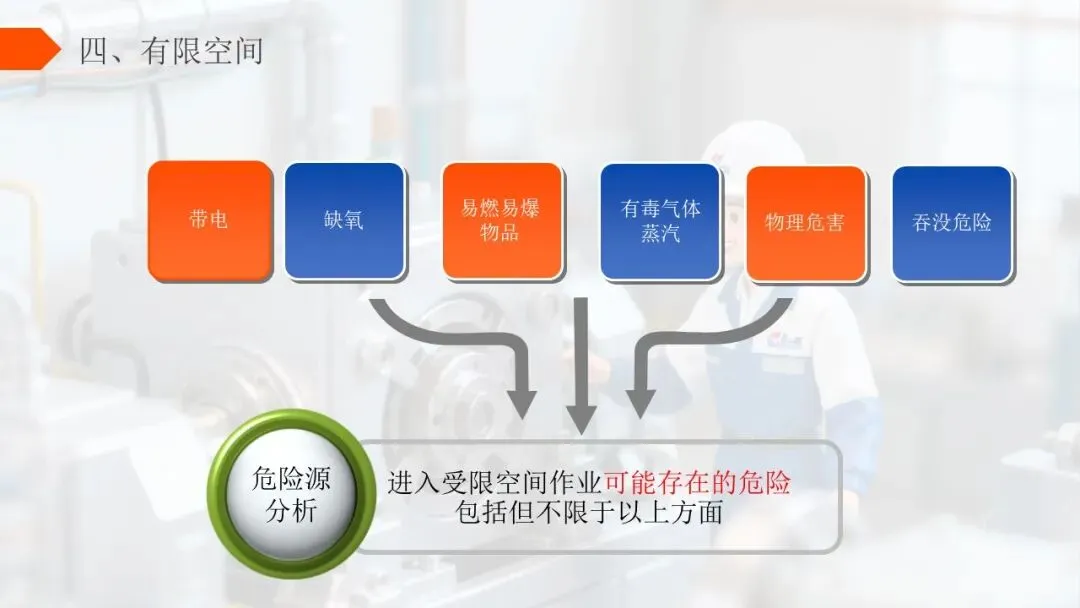 四、有限空间

带电

缺氧

易燃易爆物品

有毒气体蒸汽

物理危害

吞没危险

危险源分析

进入受限空间作业可能存在的危险包括但不限于以上方面